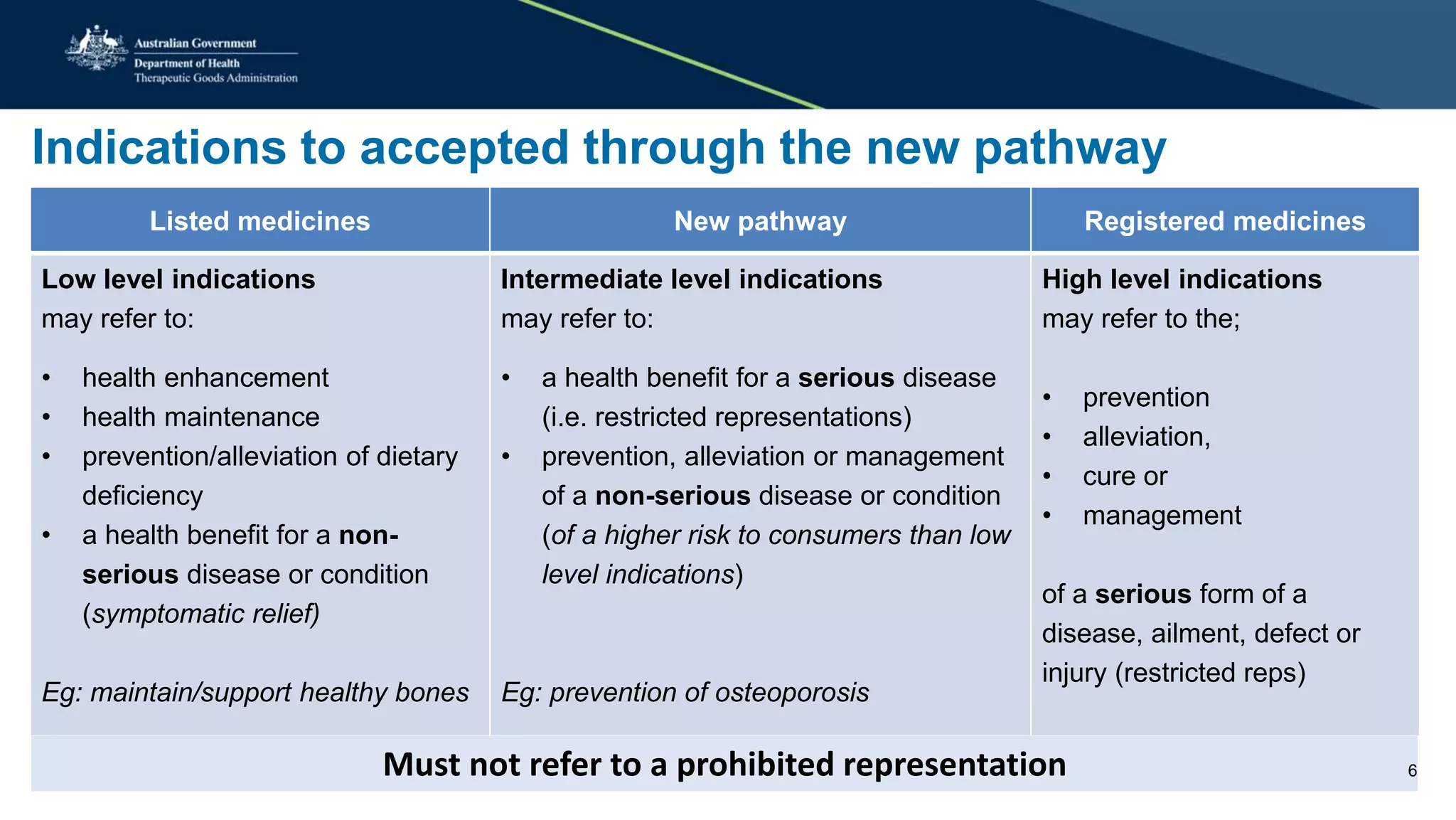 Australian Government
Department of Health
Therapeutic Goods Administration

Indications to accepted through the new pathway

| Listed medicines | New pathway | Registered medicines |
|---|---|---|
| Low level indications may refer to: • health enhancement • health maintenance • prevention/alleviation of dietary deficiency • a health benefit for a non-serious disease or condition (symptomatic relief) Eg: maintain/support healthy bones | Intermediate level indications may refer to: • a health benefit for a serious disease (i.e. restricted representations) • prevention, alleviation or management of a non-serious disease or condition (of a higher risk to consumers than low level indications) Eg: prevention of osteoporosis | High level indications may refer to the; • prevention • alleviation, • cure or • management of a serious form of a disease, ailment, defect or injury (restricted reps) |

Must not refer to a prohibited representation

6